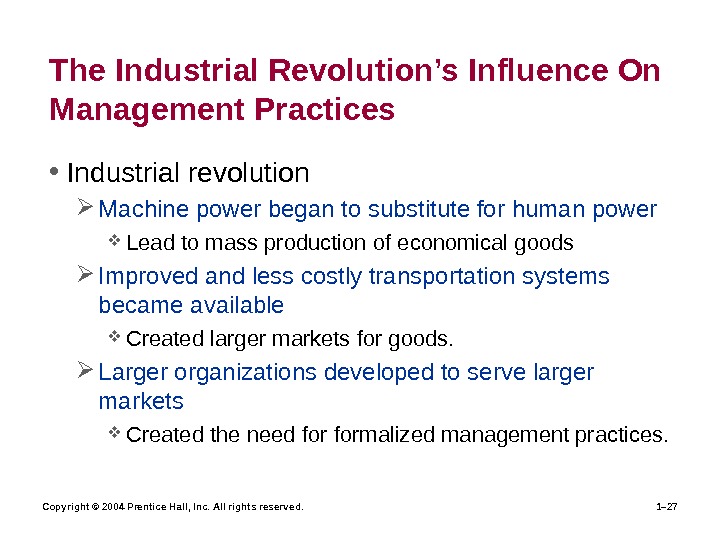 The Industrial Revolution's Influence On Management Practices

• Industrial revolution

➢ Machine power began to substitute for human power

❖ Lead to mass production of economical goods

➢ Improved and less costly transportation systems became available

❖ Created larger markets for goods.

➢ Larger organizations developed to serve larger markets

❖ Created the need for formalized management practices.

Copyright © 2004 Prentice Hall, Inc. All rights reserved.

1–27